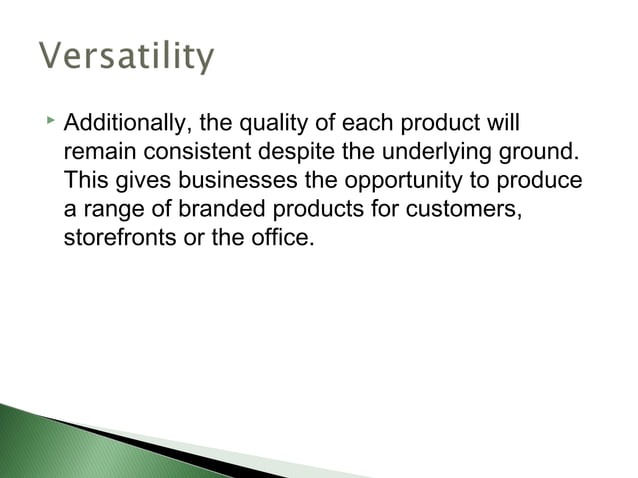 Versatility

Additionally, the quality of each product will remain consistent despite the underlying ground. This gives businesses the opportunity to produce a range of branded products for customers, storefronts or the office.